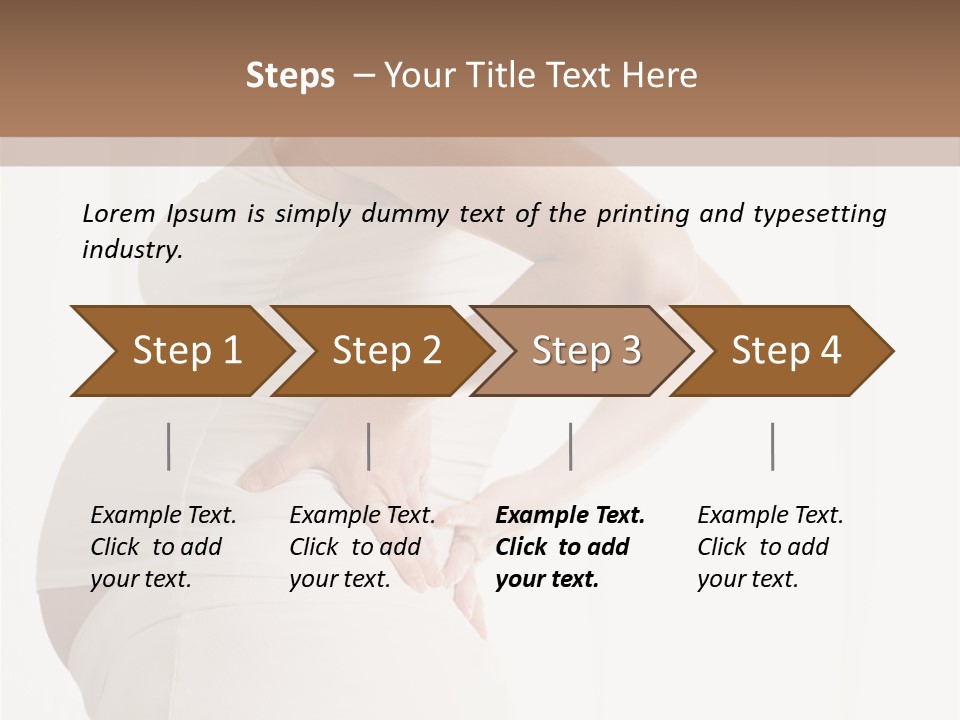 Steps – Your Title Text Here

Lorem Ipsum is simply dummy text of the printing and typesetting industry.

Step 1

Step 2

Step 3

Step 4

Example Text. Click to add your text.

Example Text. Click to add your text.

Example Text. Click to add your text.

Example Text. Click to add your text.